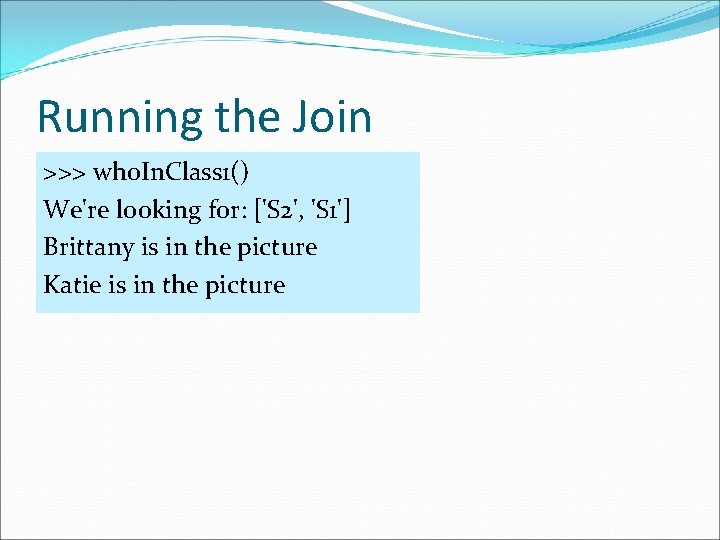 Running the Join

>>> whoInClass1()
We're looking for: ['S2', 'S1']
Brittany is in the picture
Katie is in the picture